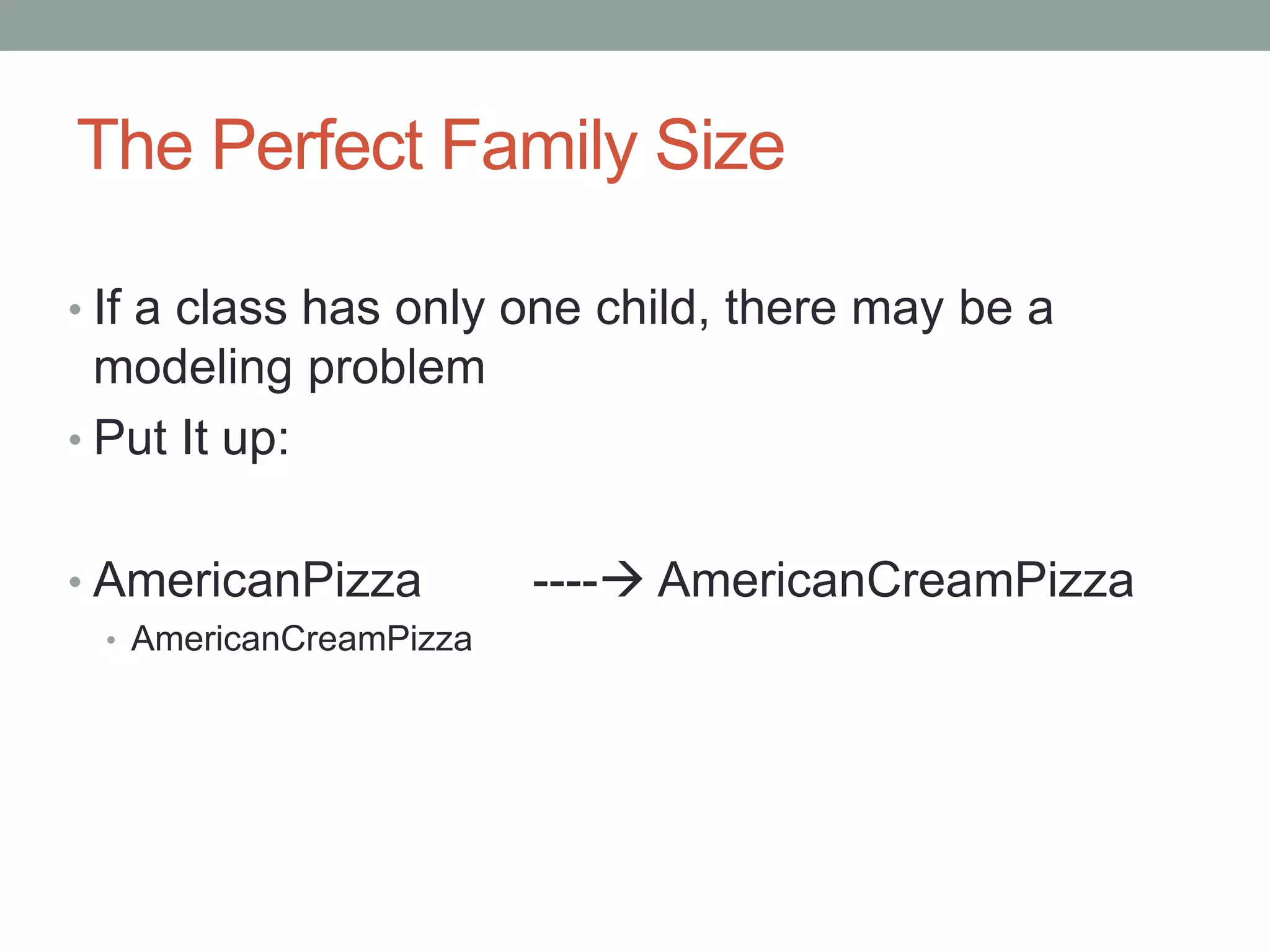 The Perfect Family Size

• If a class has only one child, there may be a modeling problem
• Put It up:

• AmericanPizza ----→ AmericanCreamPizza
  • AmericanCreamPizza